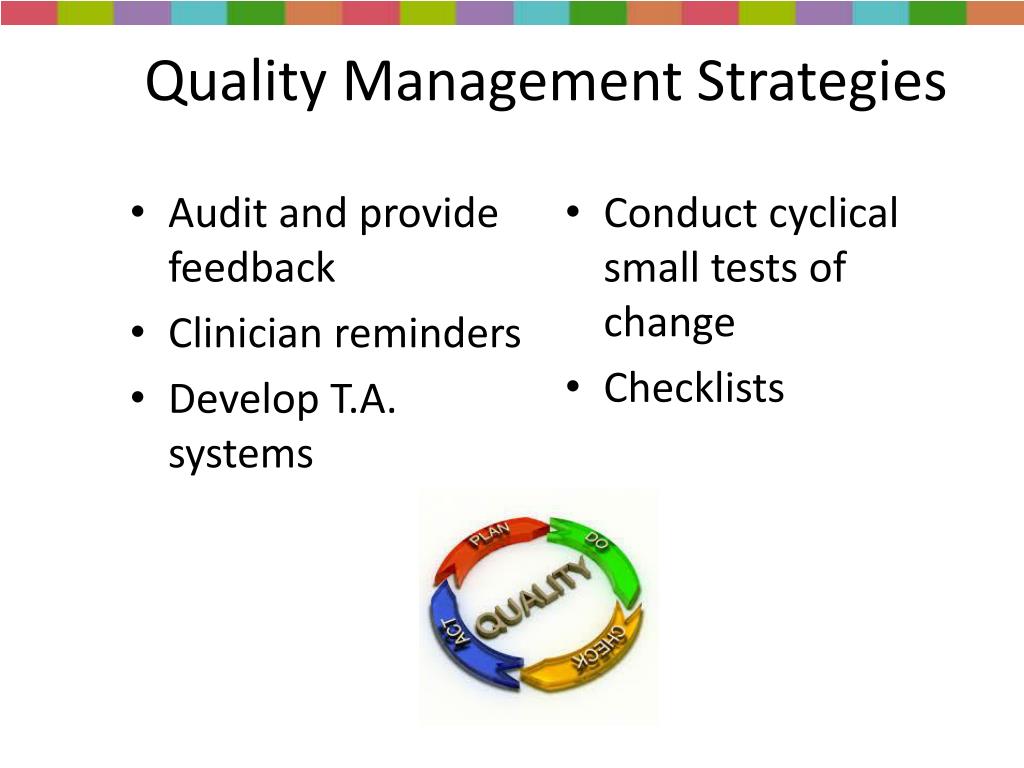 Quality Management Strategies

• Audit and provide feedback
• Clinician reminders
• Develop T.A. systems

• Conduct cyclical small tests of change
• Checklists

PLAN
DO
CHECK
ACT
QUALITY